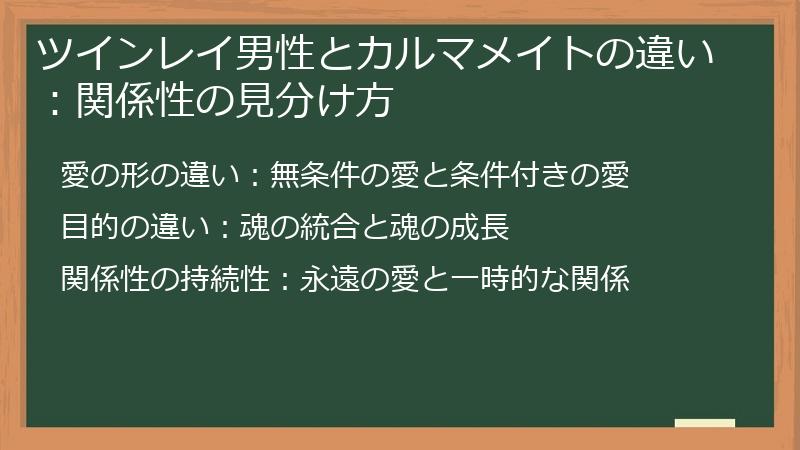 ツインレイ男性とカルマメイトの違い：関係性の見分け方

愛の形の違い：無条件の愛と条件付きの愛

目的の違い：魂の統合と魂の成長

関係性の持続性：永遠の愛と一時的な関係